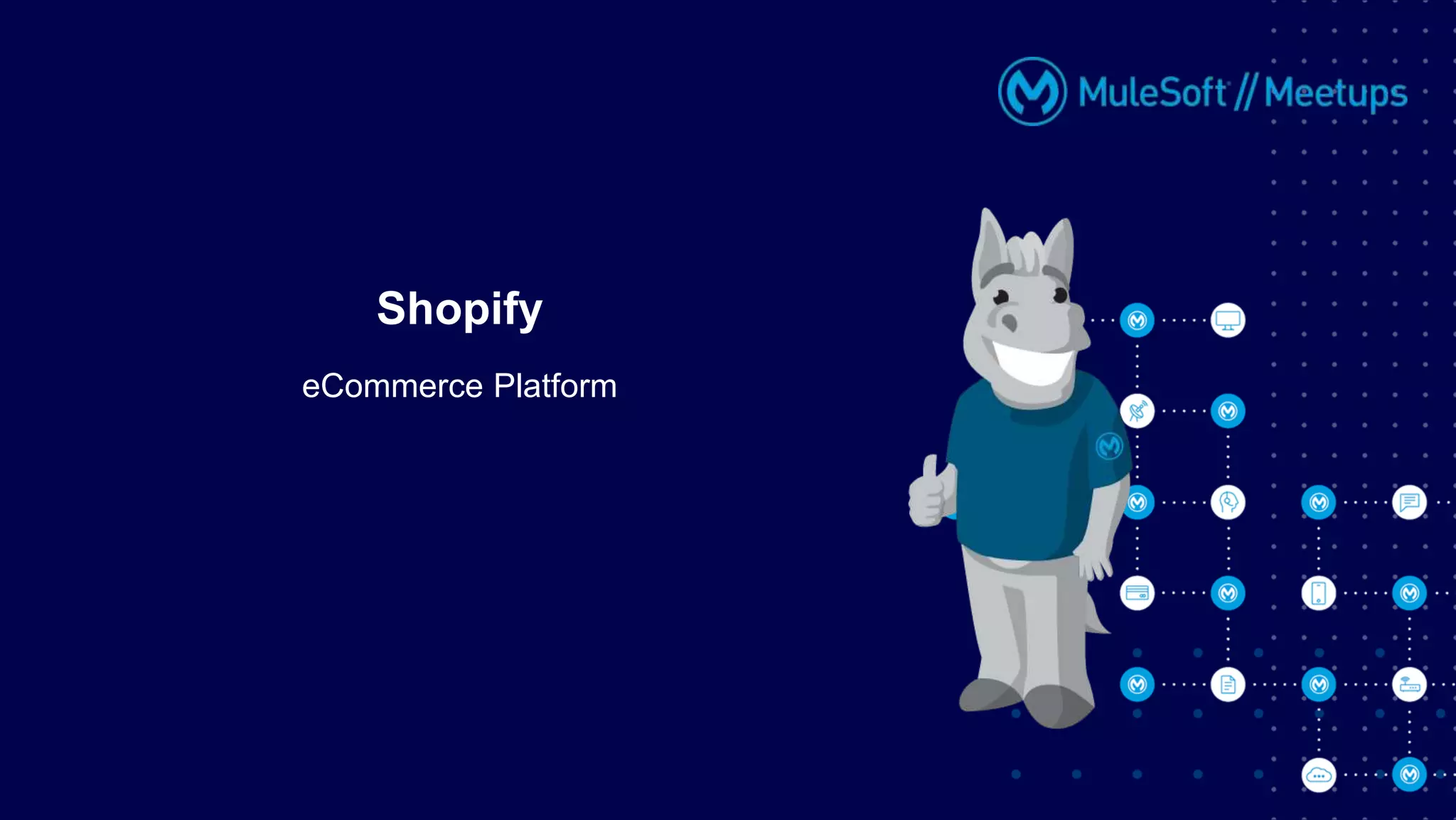 MuleSoft // Meetups

Shopify

eCommerce Platform